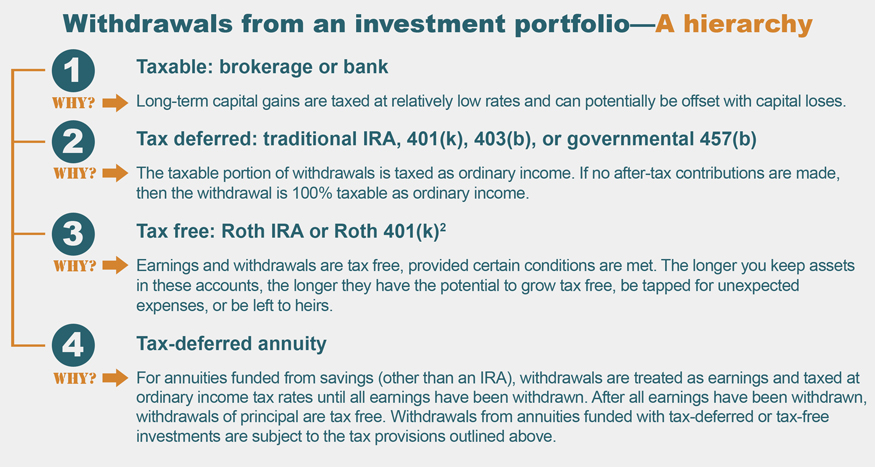 Withdrawals from an investment portfolio—A hierarchy

1 Taxable: brokerage or bank

WHY? Long-term capital gains are taxed at relatively low rates and can potentially be offset with capital loses.

2 Tax deferred: traditional IRA, 401(k), 403(b), or governmental 457(b)

WHY? The taxable portion of withdrawals is taxed as ordinary income. If no after-tax contributions are made, then the withdrawal is 100% taxable as ordinary income.

3 Tax free: Roth IRA or Roth 401(k)$^2$

WHY? Earnings and withdrawals are tax free, provided certain conditions are met. The longer you keep assets in these accounts, the longer they have the potential to grow tax free, be tapped for unexpected expenses, or be left to heirs.

4 Tax-deferred annuity

WHY? For annuities funded from savings (other than an IRA), withdrawals are treated as earnings and taxed at ordinary income tax rates until all earnings have been withdrawn. After all earnings have been withdrawn, withdrawals of principal are tax free. Withdrawals from annuities funded with tax-deferred or tax-free investments are subject to the tax provisions outlined above.